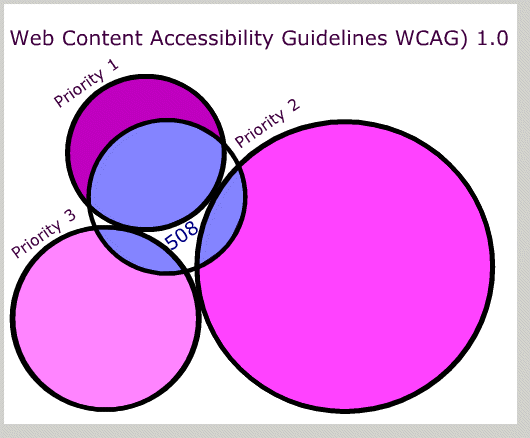 Web Content Accessibility Guidelines WCAG) 1.0

Priority 1

Priority 2

Priority 3

508